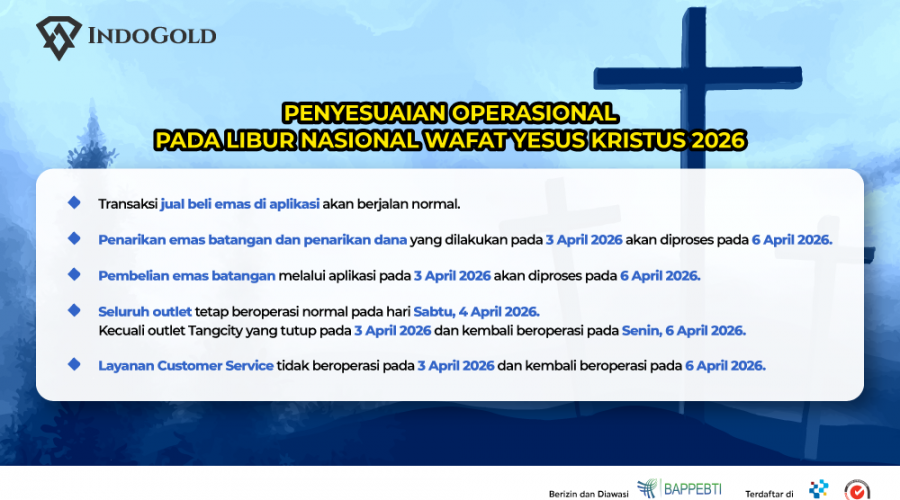 INDOGOLD

PENYESUAIAN OPERASIONAL
PADA LIBUR NASIONAL WAFAT YESUS KRISTUS 2026

Transaksi jual beli emas di aplikasi akan berjalan normal.

Penarikan emas batangan dan penarikan dana yang dilakukan pada 3 April 2026 akan diproses pada 6 April 2026.

Pembelian emas batangan melalui aplikasi pada 3 April 2026 akan diproses pada 6 April 2026.

Seluruh outlet tetap beroperasi normal pada hari Sabtu, 4 April 2026.
Kecuali outlet Tangcity yang tutup pada 3 April 2026 dan kembali beroperasi pada Senin, 6 April 2026.

Layanan Customer Service tidak beroperasi pada 3 April 2026 dan kembali beroperasi pada 6 April 2026.

Berizin dan Diawasi BAPPEBTI Terdaftar di